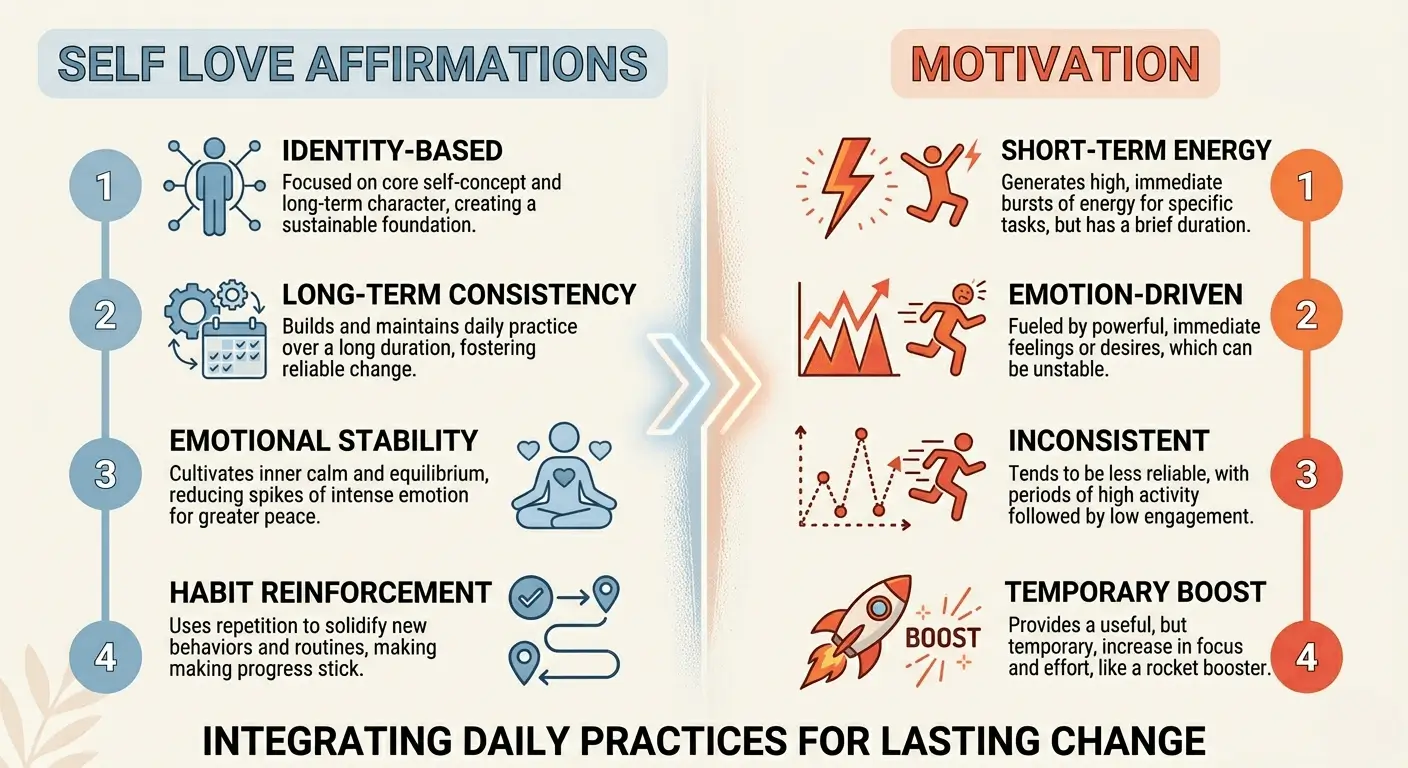 SELF LOVE AFFIRMATIONS

1
IDENTITY-BASED
Focused on core self-concept and long-term character, creating a sustainable foundation.

2
LONG-TERM CONSISTENCY
Builds and maintains daily practice over a long duration, fostering reliable change.

3
EMOTIONAL STABILITY
Cultivates inner calm and equilibrium, reducing spikes of intense emotion for greater peace.

4
HABIT REINFORCEMENT
Uses repetition to solidify new behaviors and routines, making making progress stick.

MOTIVATION

SHORT-TERM ENERGY
Generates high, immediate bursts of energy for specific tasks, but has a brief duration.
1

EMOTION-DRIVEN
Fueled by powerful, immediate feelings or desires, which can be unstable.
2

INCONSISTENT
Tends to be less reliable, with periods of high activity followed by low engagement.
3

BOOST
TEMPORARY BOOST
Provides a useful, but temporary, increase in focus and effort, like a rocket booster.
4

INTEGRATING DAILY PRACTICES FOR LASTING CHANGE